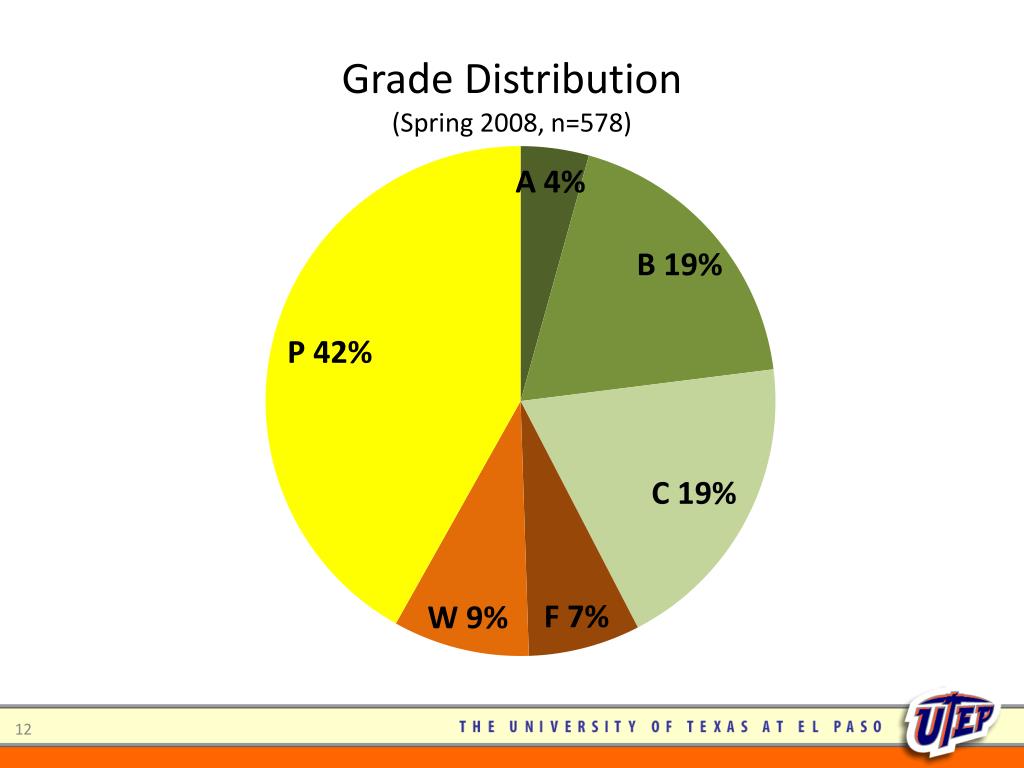 Grade Distribution
(Spring 2008, n=578)

A 4%
B 19%
C 19%
F 7%
W 9%
P 42%

12

THE UNIVERSITY OF TEXAS AT EL PASO

UTEP